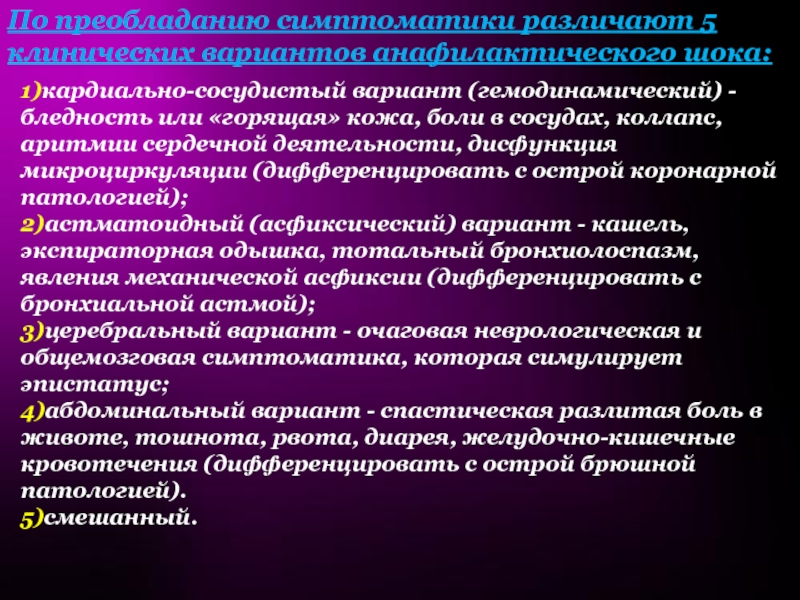 По преобладанию симптоматики различают 5 клинических вариантов анафилактического шока:

1)кардиально-сосудистый вариант (гемодинамический) - бледность или «горящая» кожа, боли в сосудах, коллапс, аритмии сердечной деятельности, дисфункция микроциркуляции (дифференцировать с острой коронарной патологией);
2)астматоидный (асфиксический) вариант - кашель, экспираторная одышка, тотальный бронхиолоспазм, явления механической асфиксии (дифференцировать с бронхиальной астмой);
3)церебральный вариант - очаговая неврологическая и общемозговая симптоматика, которая симулирует эпистатус;
4)абдоминальный вариант - спастическая разлитая боль в животе, тошнота, рвота, диарея, желудочно-кишечные кровотечения (дифференцировать с острой брюшной патологией).
5)смешанный.